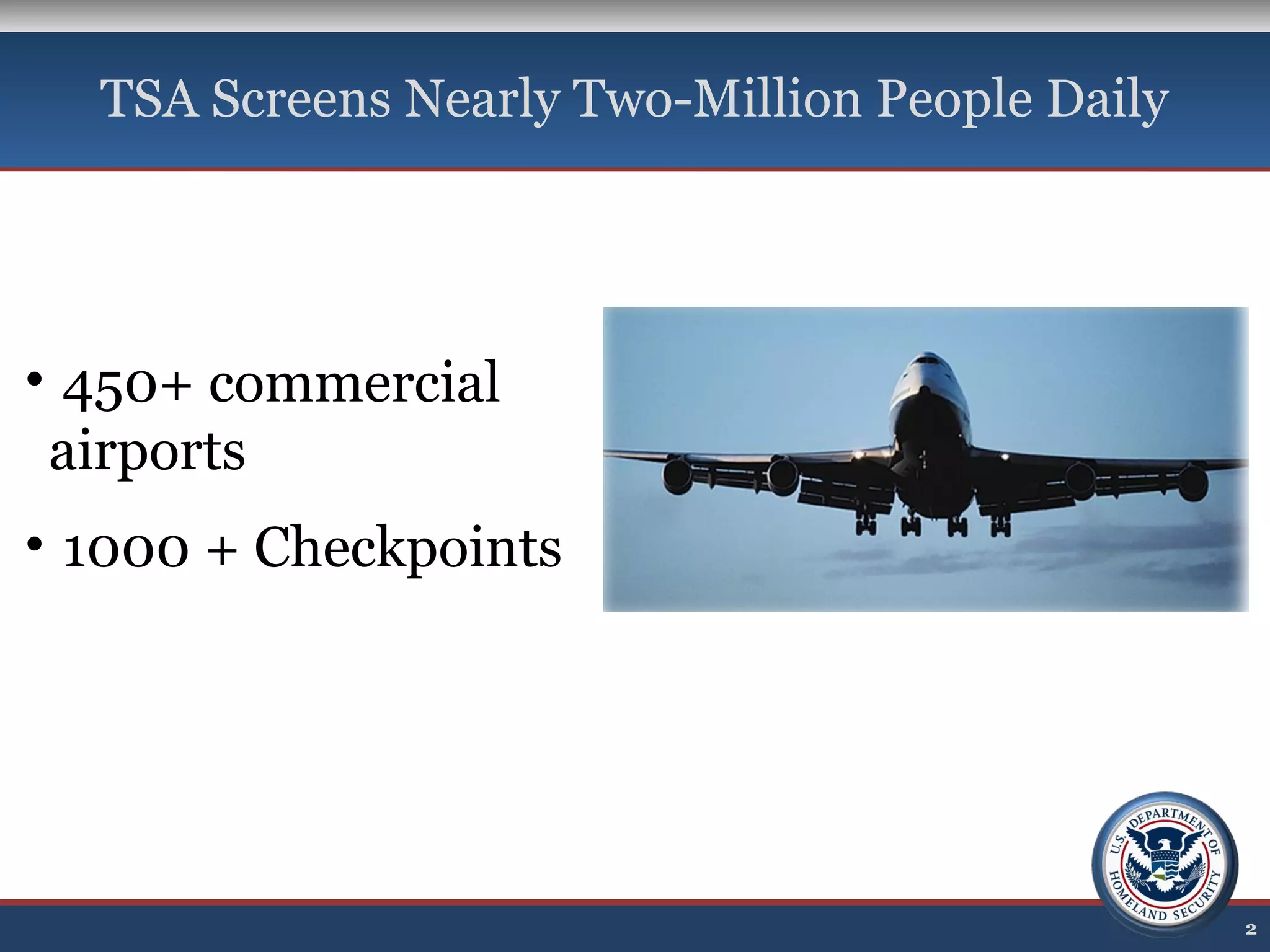 TSA Screens Nearly Two-Million People Daily

• 450+ commercial airports

• 1000 + Checkpoints

U.S. DEPARTMENT OF HOMELAND SECURITY

2